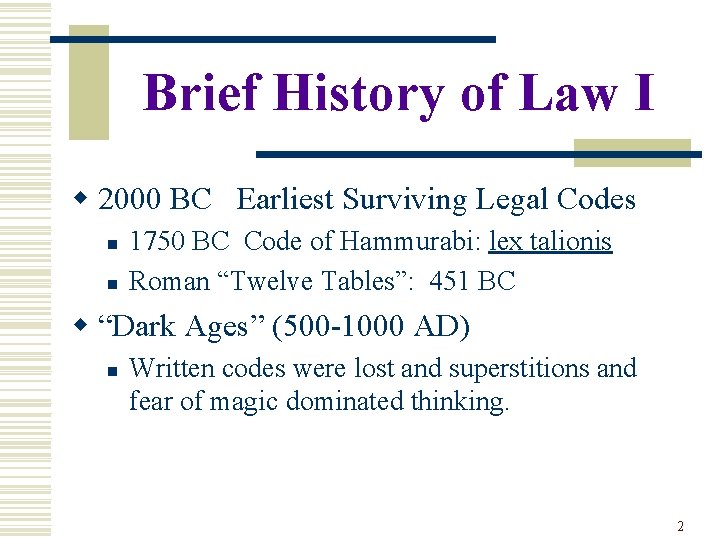 Brief History of Law I

2000 BC Earliest Surviving Legal Codes

1750 BC Code of Hammurabi: lex talionis

Roman “Twelve Tables”: 451 BC

“Dark Ages” (500-1000 AD)

Written codes were lost and superstitions and fear of magic dominated thinking.

2